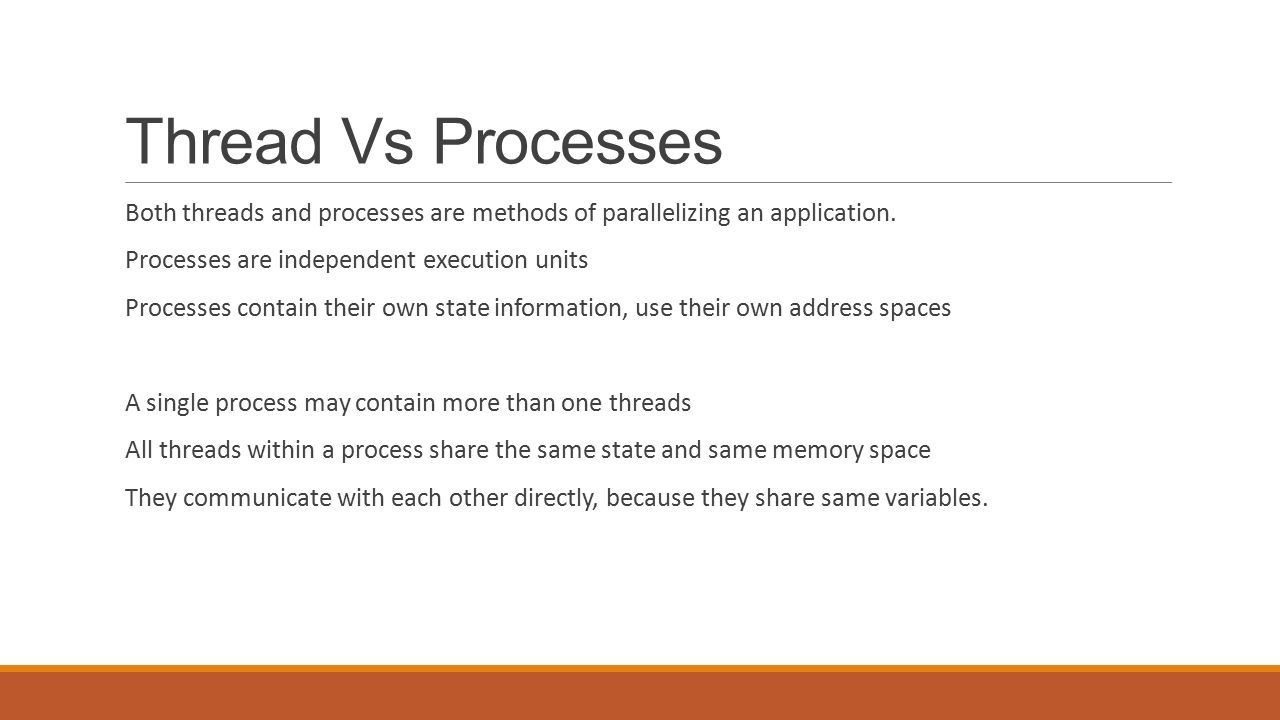 Thread Vs Processes

Both threads and processes are methods of parallelizing an application.

Processes are independent execution units

Processes contain their own state information, use their own address spaces

A single process may contain more than one threads

All threads within a process share the same state and same memory space

They communicate with each other directly, because they share same variables.